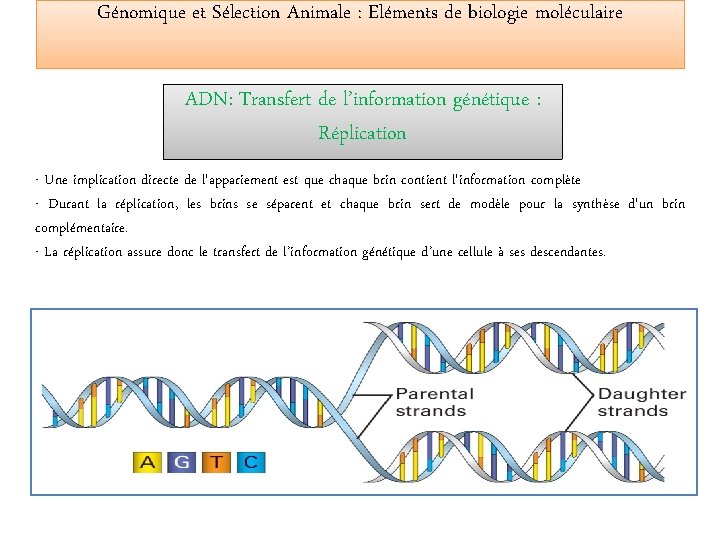 Génomique et Sélection Animale : Eléments de biologie moléculaire

ADN: Transfert de l'information génétique : Réplication

- Une implication directe de l'appariement est que chaque brin contient l'information complète
- Durant la réplication, les brins se séparent et chaque brin sert de modèle pour la synthèse d'un brin complémentaire.
- La réplication assure donc le transfert de l'information génétique d'une cellule à ses descendantes.

Parental strands

Daughter strands

A G T C